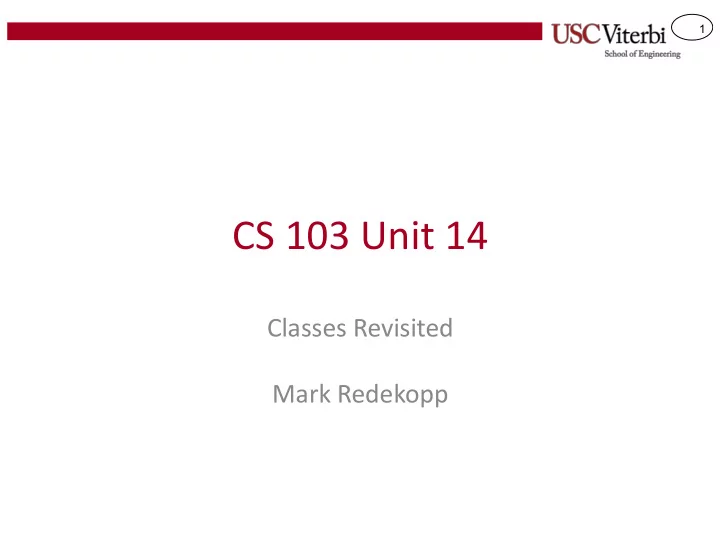 USC Viterbi
School of Engineering

1

CS 103 Unit 14

Classes Revisited

Mark Redekopp